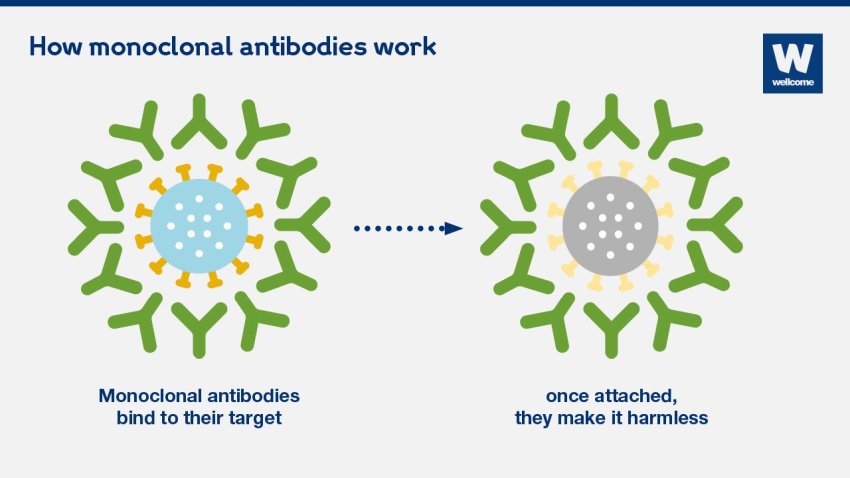 How monoclonal antibodies work

W
wellcome

Monoclonal antibodies bind to their target

once attached, they make it harmless